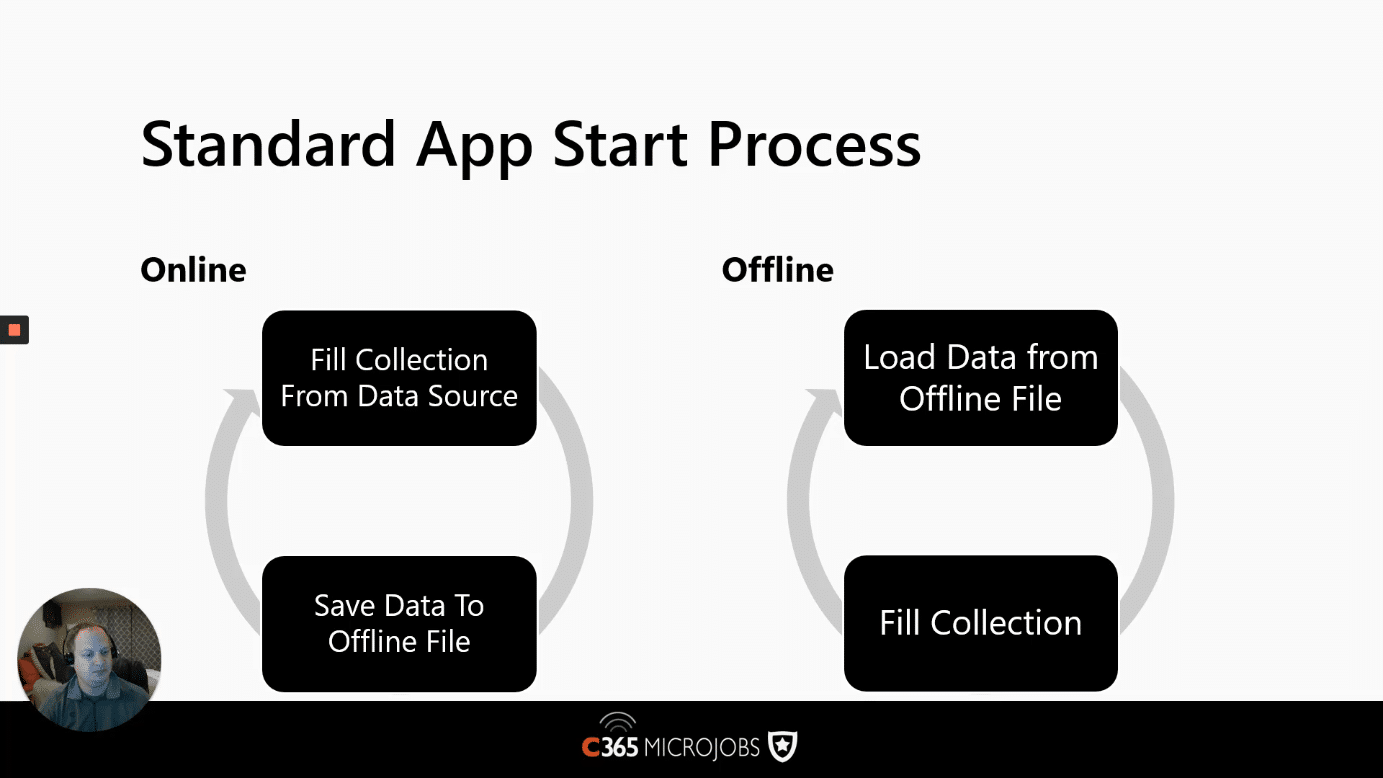 Standard App Start Process

Online

Fill Collection From Data Source

Save Data To Offline File

Offline

Load Data from Offline File

Fill Collection

C365 MICROJOBS